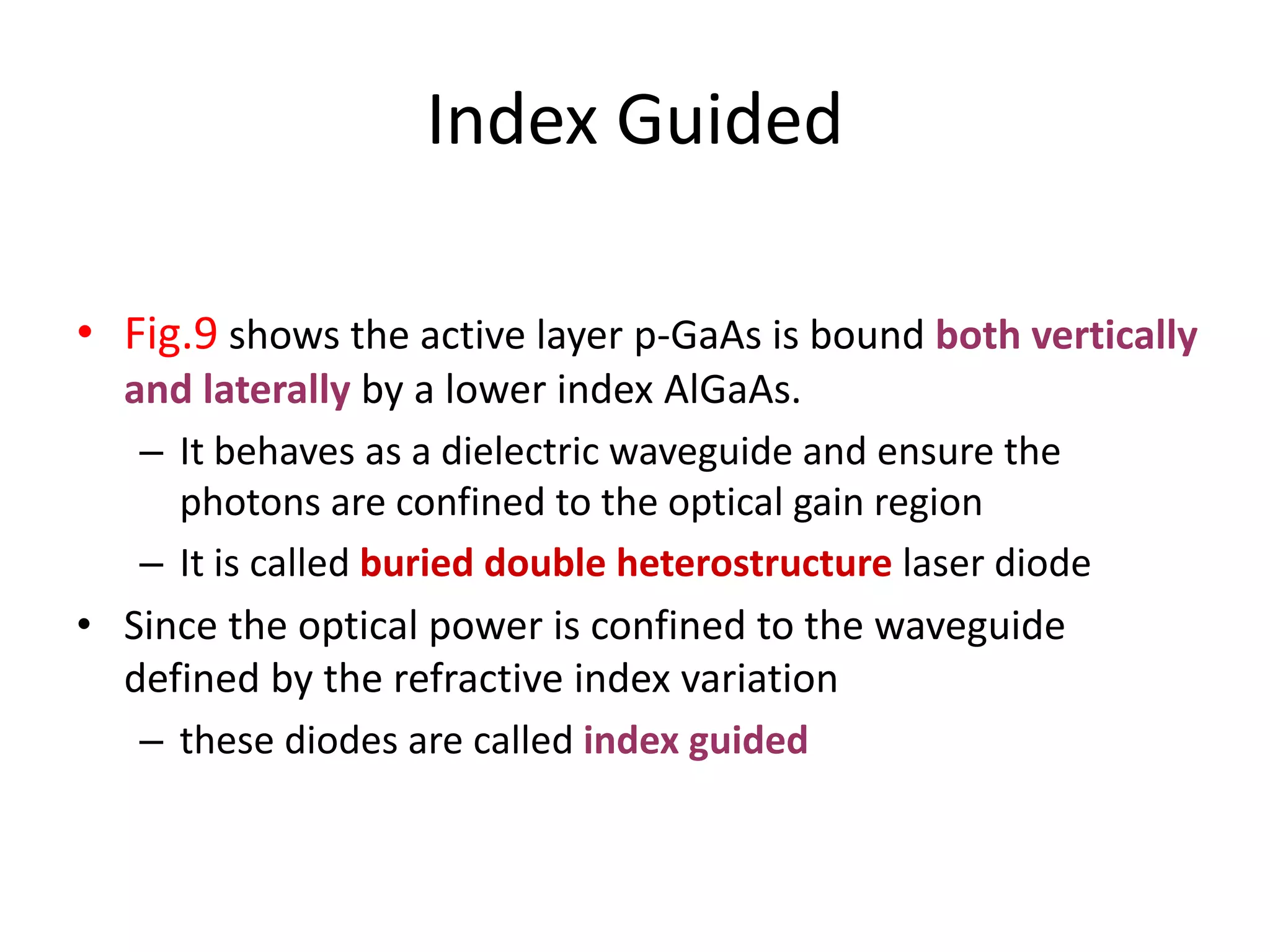 Index Guided

• Fig.9 shows the active layer p-GaAs is bound both vertically and laterally by a lower index AlGaAs.

– It behaves as a dielectric waveguide and ensure the photons are confined to the optical gain region

– It is called buried double heterostructure laser diode

• Since the optical power is confined to the waveguide defined by the refractive index variation

– these diodes are called index guided